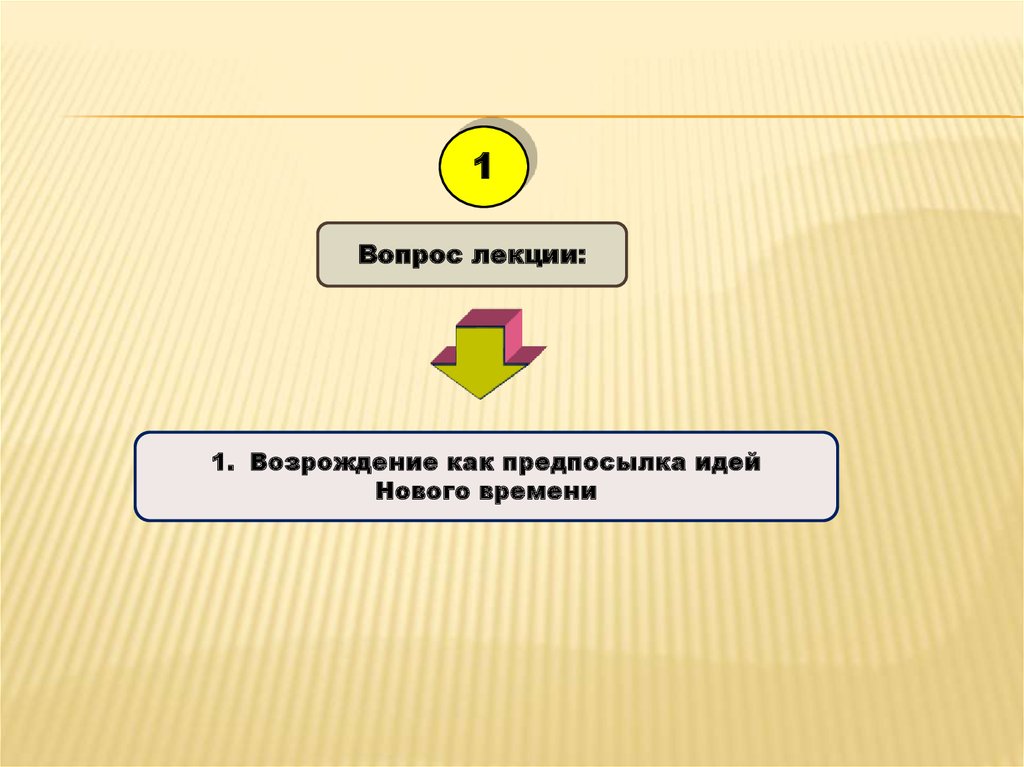 1

Вопрос лекции:

1. Возрождение как предпосылка идей Нового времени